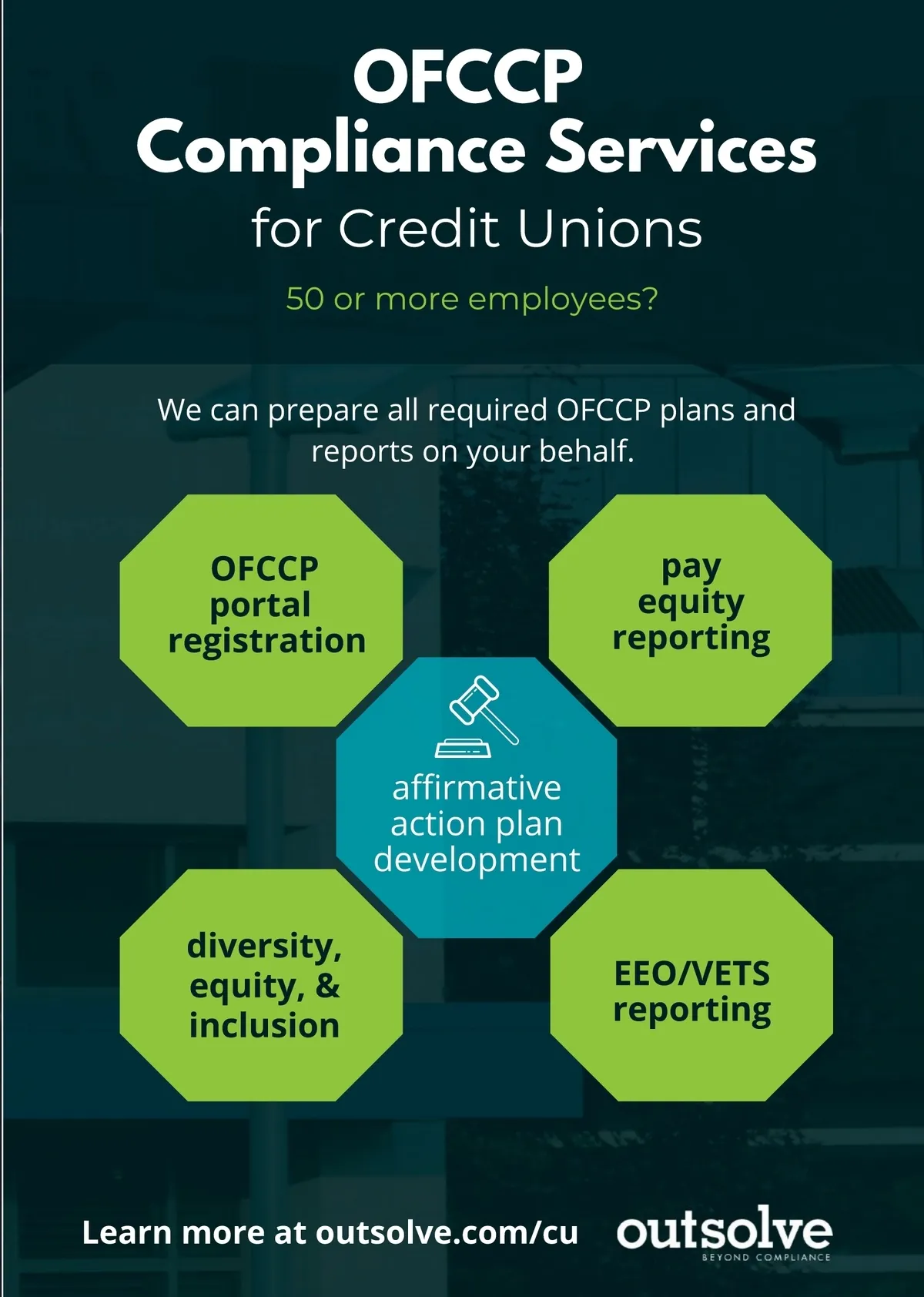 OFCCP Compliance Services for Credit Unions

50 or more employees?

We can prepare all required OFCCP plans and reports on your behalf.

OFCCP portal registration

pay equity reporting

affirmative action plan development

diversity, equity, & inclusion

EEO/VETS reporting

Learn more at outsolve.com/cu

outsolve
BEYOND COMPLIANCE